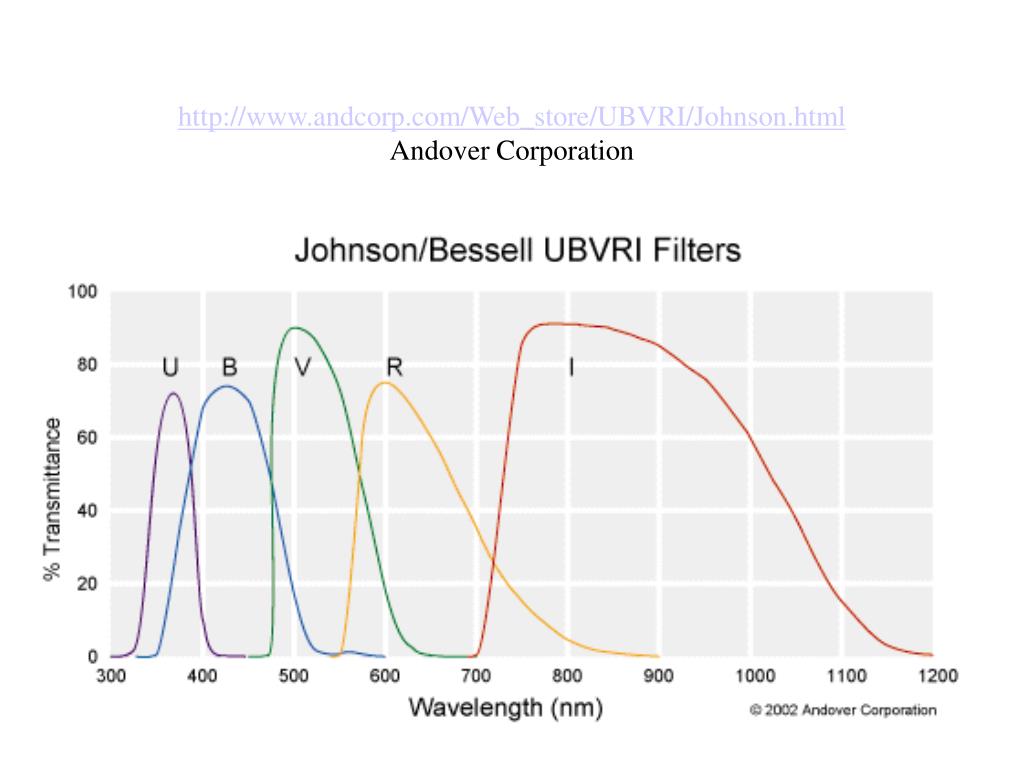 http://www.andcorp.com/Web_store/UBVRI/Johnson.html
Andover Corporation

Johnson/Bessell UBVRI Filters

100
80
60
40
20
0

% Transmittance

U B V R I

300 400 500 600 700 800 900 1000 1100 1200

Wavelength (nm)

© 2002 Andover Corporation